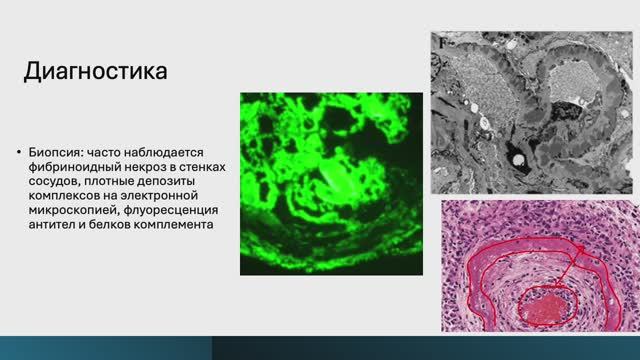 Диагностика

• Биопсия: часто наблюдается фибриноидный некроз в стенках сосудов, плотные депозиты комплексов на электронной микроскопией, флуоресценция антител и белков комплемента

F